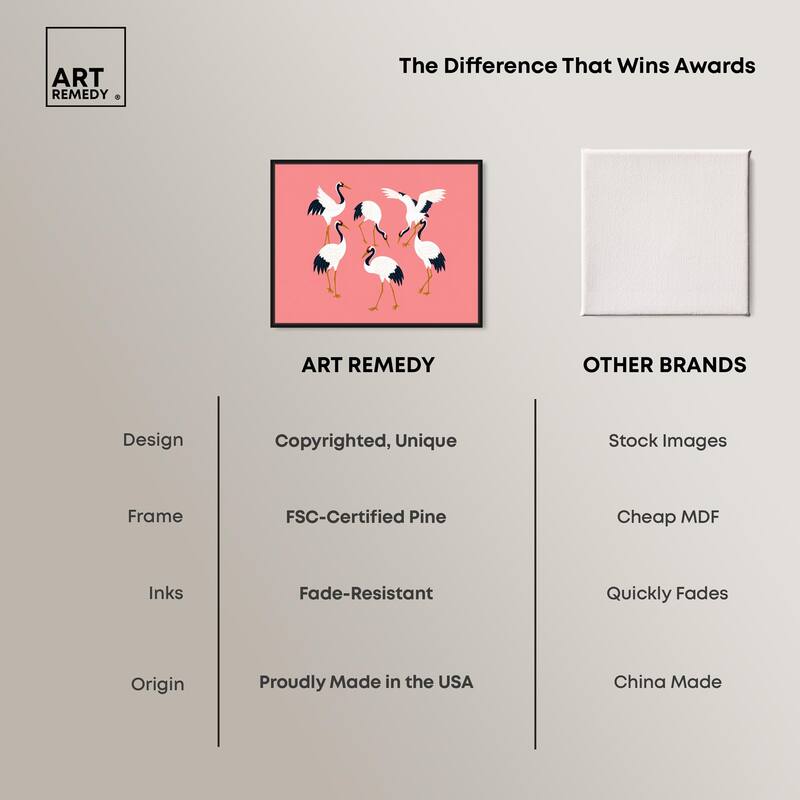 ART REMEDY ®

The Difference That Wins Awards

| | ART REMEDY | OTHER BRANDS |
|---|---|---|
| Design | Copyrighted, Unique | Stock Images |
| Frame | FSC-Certified Pine | Cheap MDF |
| Inks | Fade-Resistant | Quickly Fades |
| Origin | Proudly Made in the USA | China Made |